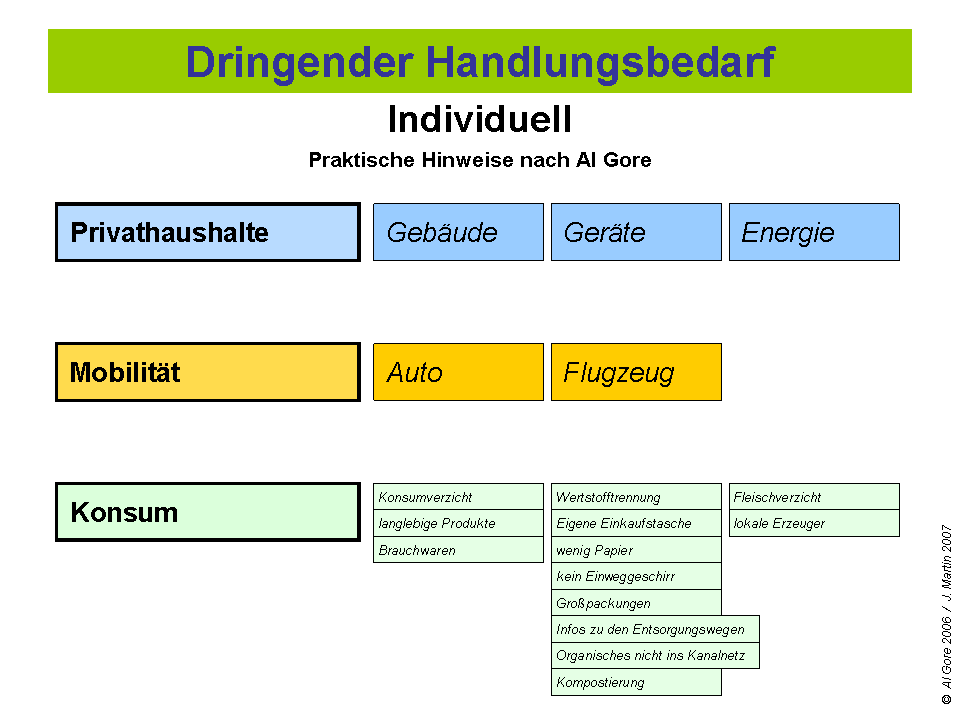 Dringender Handlungsbedarf

Individuell

Praktische Hinweise nach Al Gore

Privathaushalte

Gebäude

Geräte

Energie

Mobilität

Auto

Flugzeug

Konsum

Konsumverzicht

langlebige Produkte

Brauchwaren

Wertstofftrennung

Eigene Einkaufstasche

wenig Papier

kein Einweggeschirr

Großpackungen

Infos zu den Entsorgungswegen

Organisches nicht ins Kanalnetz

Kompostierung

Fleischverzicht

lokale Erzeuger

© Al Gore 2006 / J. Martin 2007